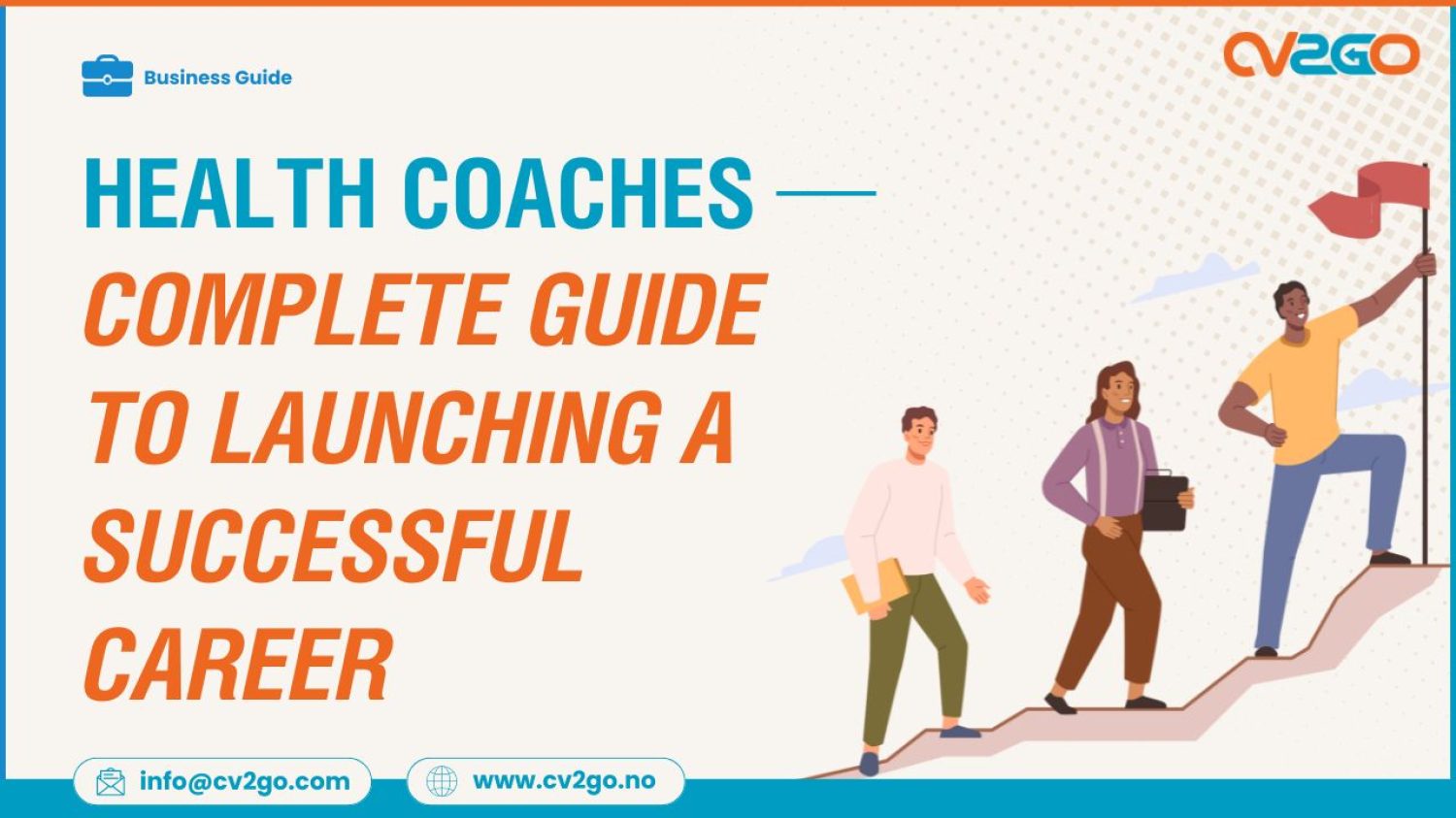 Business Guide

CV2GO

HEALTH COACHES —
COMPLETE GUIDE TO LAUNCHING A SUCCESSFUL CAREER

info@cv2go.com

www.cv2go.no